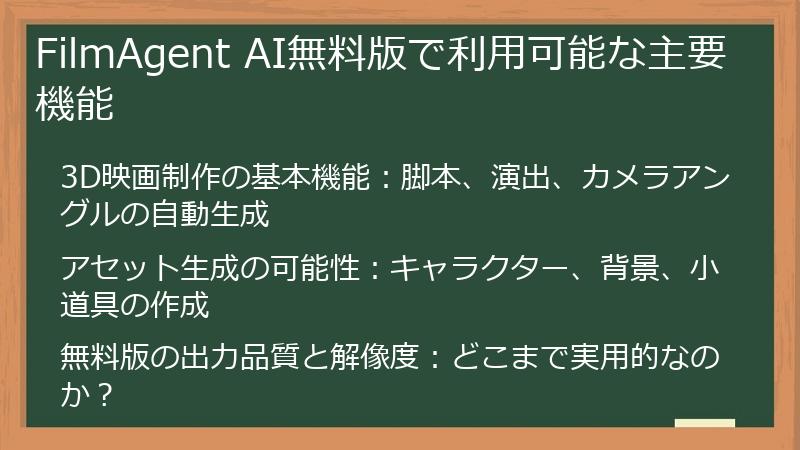 FilmAgent AI無料版で利用可能な主要機能

3D映画制作の基本機能：脚本、演出、カメラアングルの自動生成

アセット生成の可能性：キャラクター、背景、小道具の作成

無料版の出力品質と解像度：どこまで実用的なのか？